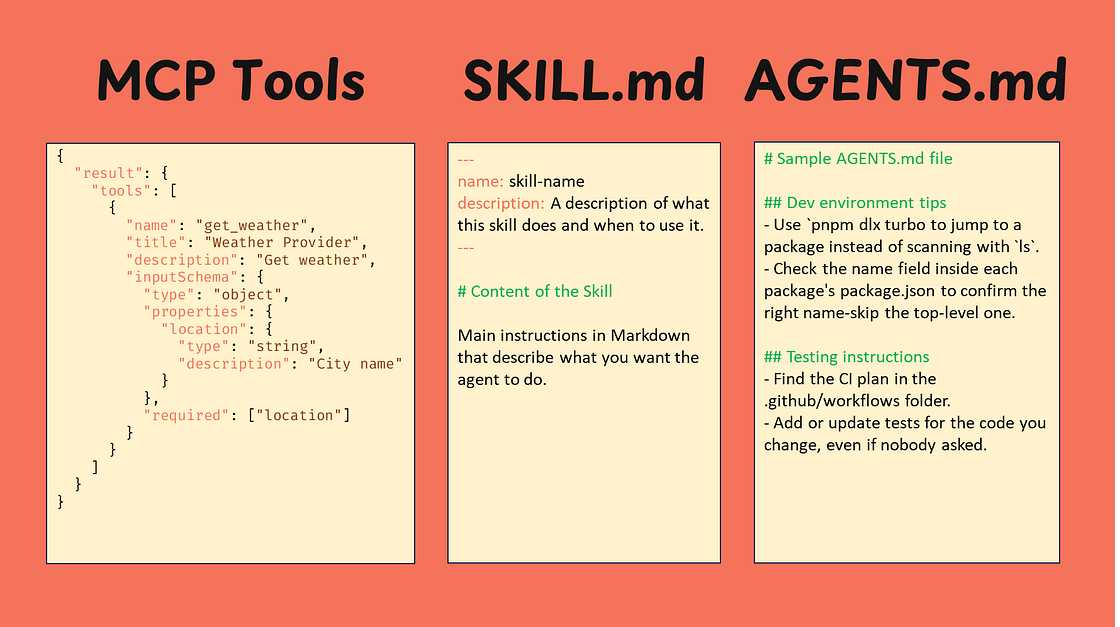 MCP Tools

{
  "result": {
    "tools": [
      {
        "name": "get_weather",
        "title": "Weather Provider",
        "description": "Get weather",
        "inputSchema": {
          "type": "object",
          "properties": {
            "location": {
              "type": "string",
              "description": "City name"
            }
          },
          "required": ["location"]
        }
      }
    ]
  }
}

SKILL.md

---
name: skill-name
description: A description of what this skill does and when to use it.
---

# Content of the Skill

Main instructions in Markdown that describe what you want the agent to do.

AGENTS.md

# Sample AGENTS.md file

## Dev environment tips
- Use `pnpm dlx turbo to jump to a package instead of scanning with `ls`.
- Check the name field inside each package's package.json to confirm the right name-skip the top-level one.

## Testing instructions
- Find the CI plan in the .github/workflows folder.
- Add or update tests for the code you change, even if nobody asked.